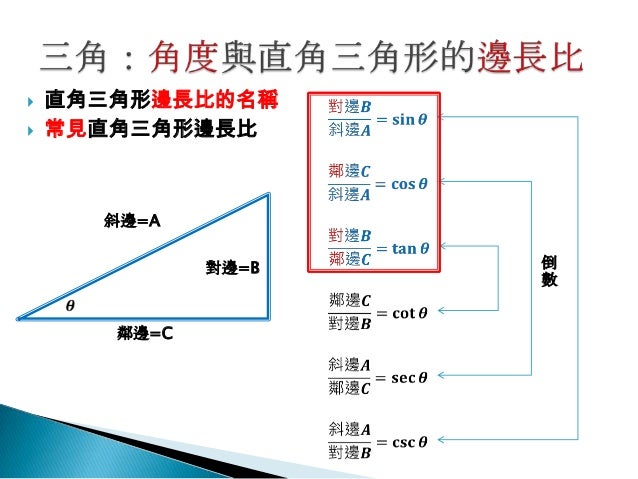 三角：角度與直角三角形的邊長比

直角三角形邊長比的名稱

常見直角三角形邊長比

斜邊=A

對邊=B

$\theta$

鄰邊=C

$\frac{對邊B}{斜邊A} = \sin\theta$

$\frac{鄰邊C}{斜邊A} = \cos\theta$

$\frac{對邊B}{鄰邊C} = \tan\theta$

$\frac{鄰邊C}{對邊B} = \cot\theta$

$\frac{斜邊A}{鄰邊C} = \sec\theta$

$\frac{斜邊A}{對邊B} = \csc\theta$

倒數